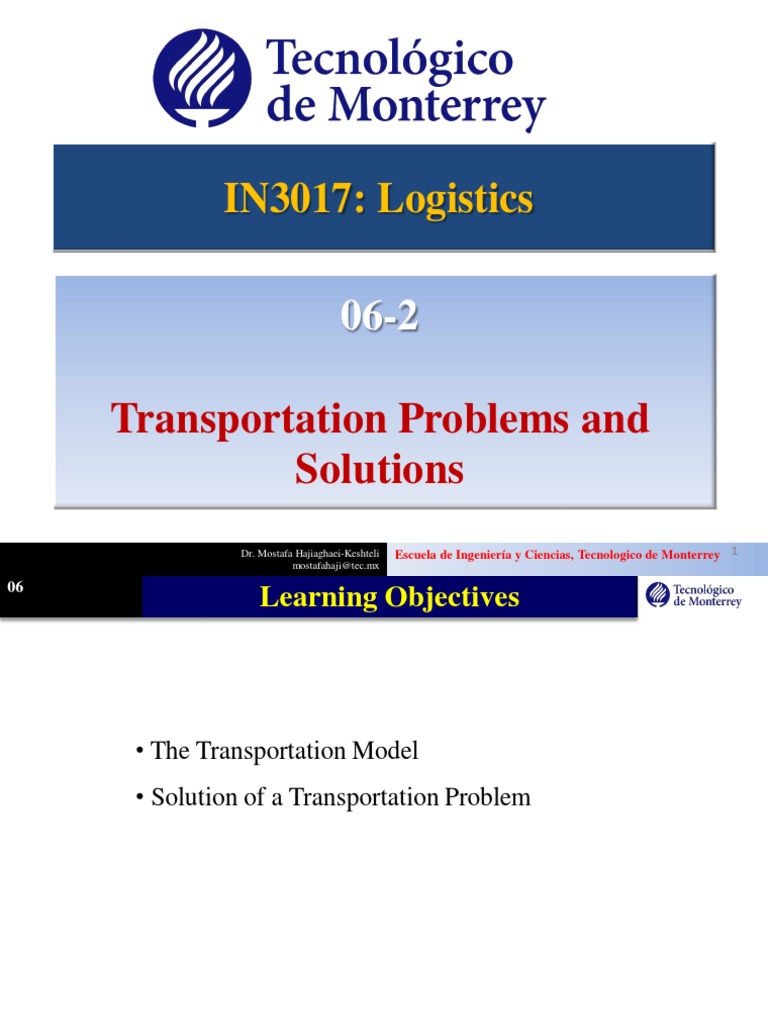 Tecnológico de Monterrey

IN3017: Logistics

06-2

Transportation Problems and Solutions

Dr. Mostafa Hajiaghaei-Keshteli
mostafahaji@tec.mx

Escuela de Ingeniería y Ciencias, Tecnologico de Monterrey

1

06

Learning Objectives

Tecnológico de Monterrey

• The Transportation Model

• Solution of a Transportation Problem